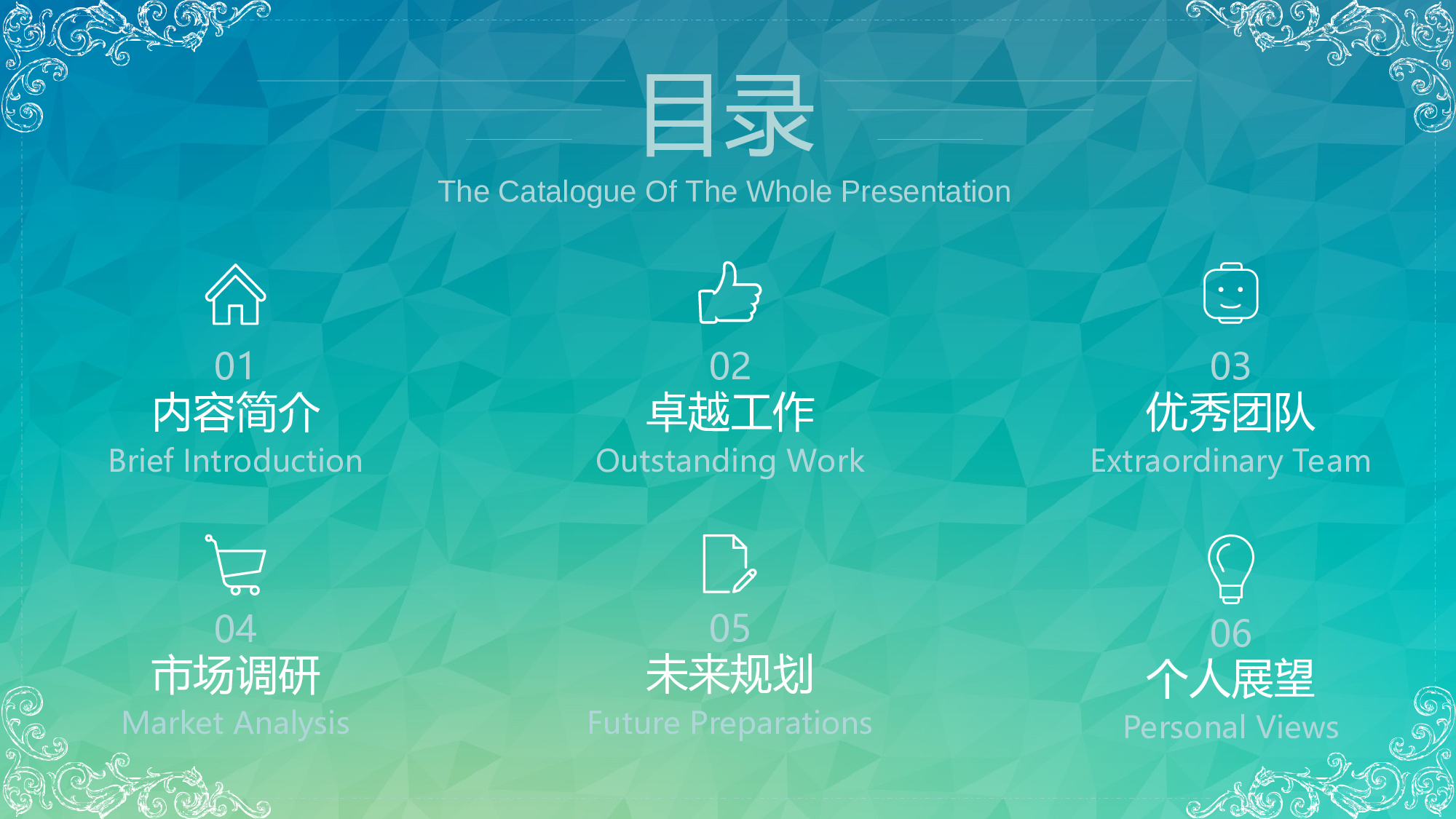 目录
The Catalogue Of The Whole Presentation

01
内容简介
Brief Introduction

02
卓越工作
Outstanding Work

03
优秀团队
Extraordinary Team

04
市场调研
Market Analysis

05
未来规划
Future Preparations

06
个人展望
Personal Views